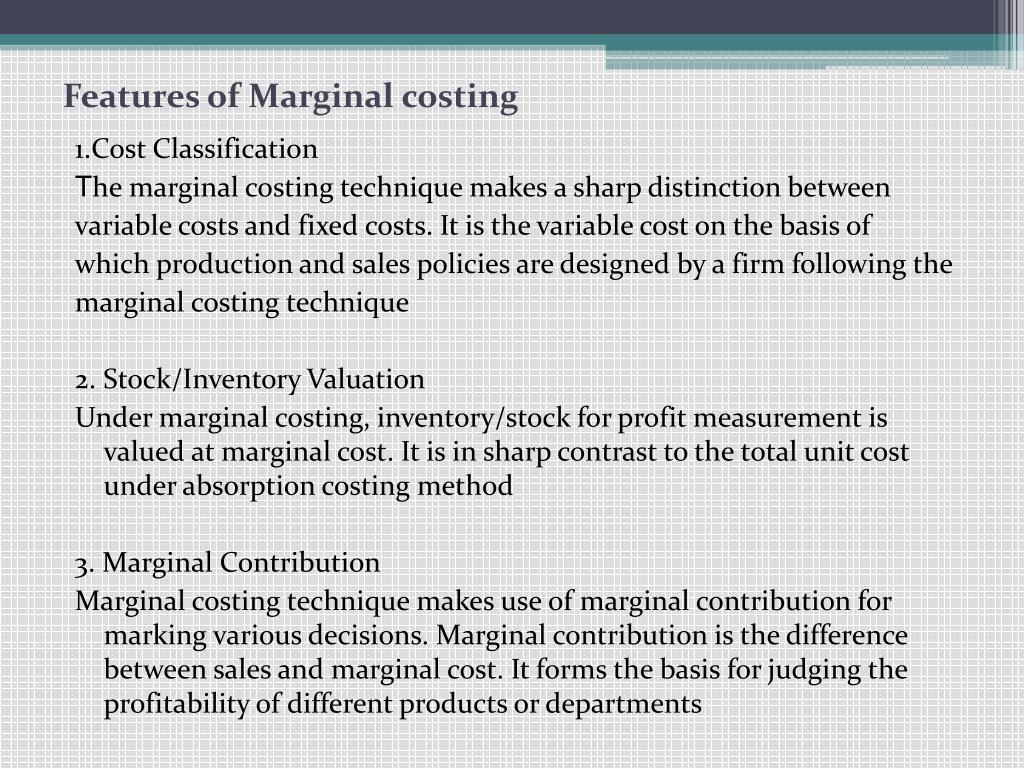 Features of Marginal costing

1.Cost Classification
The marginal costing technique makes a sharp distinction between variable costs and fixed costs. It is the variable cost on the basis of which production and sales policies are designed by a firm following the marginal costing technique

2. Stock/Inventory Valuation
Under marginal costing, inventory/stock for profit measurement is valued at marginal cost. It is in sharp contrast to the total unit cost under absorption costing method

3. Marginal Contribution
Marginal costing technique makes use of marginal contribution for marking various decisions. Marginal contribution is the difference between sales and marginal cost. It forms the basis for judging the profitability of different products or departments